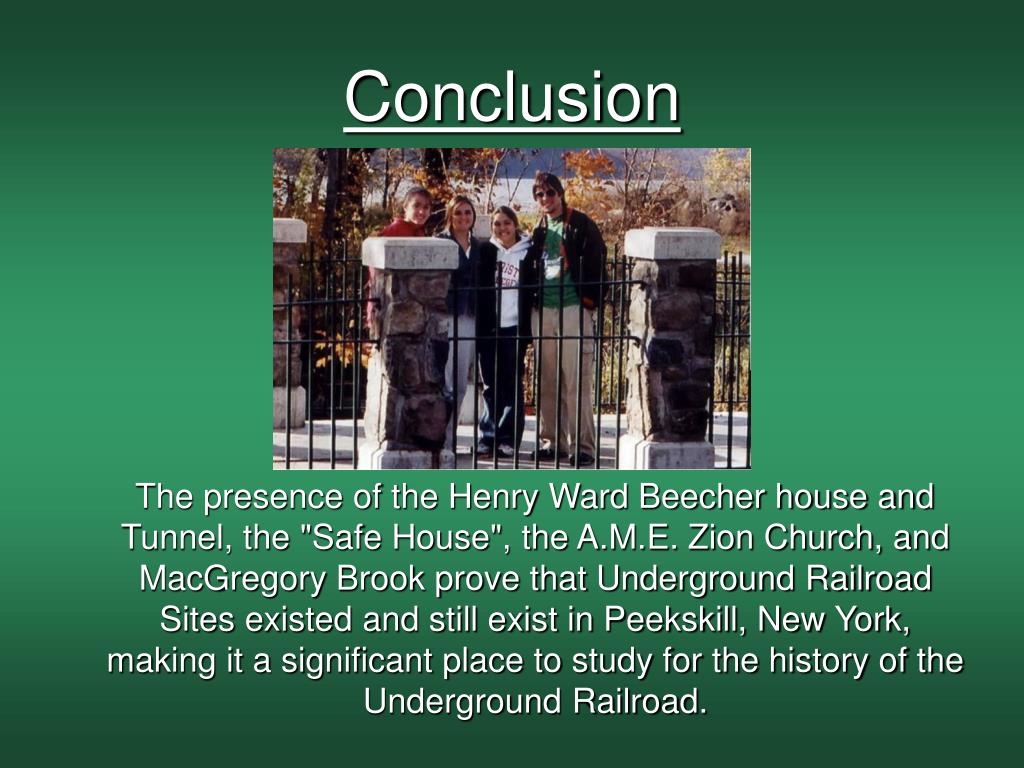 Conclusion

The presence of the Henry Ward Beecher house and Tunnel, the "Safe House", the A.M.E. Zion Church, and MacGregory Brook prove that Underground Railroad Sites existed and still exist in Peekskill, New York, making it a significant place to study for the history of the Underground Railroad.